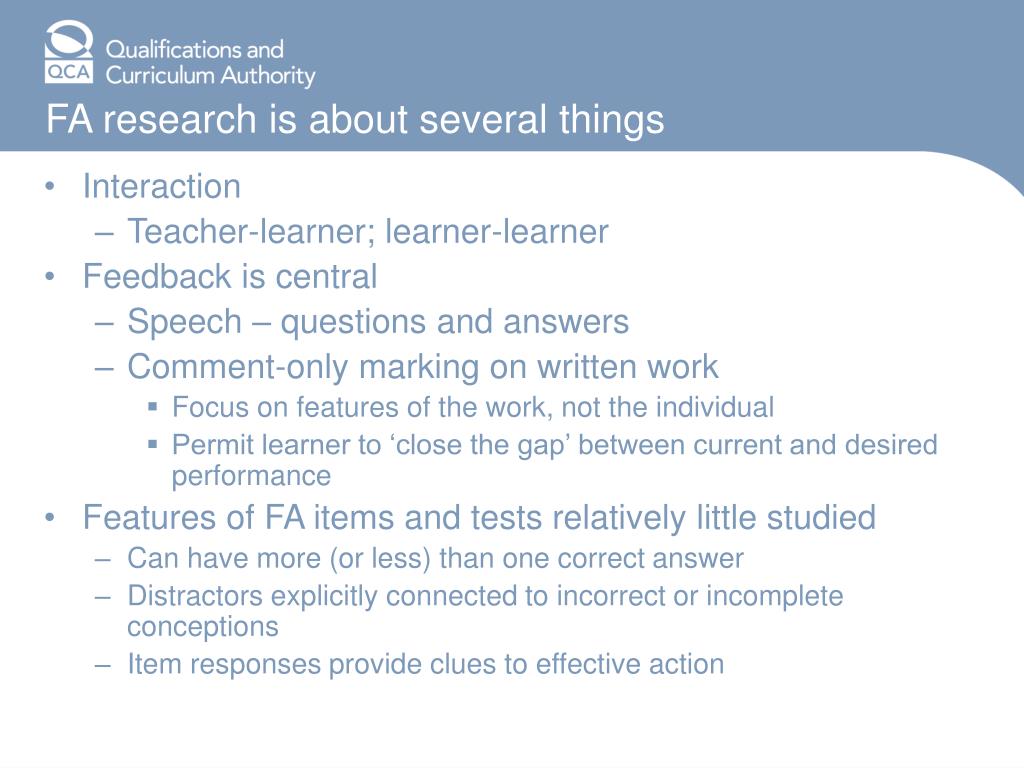 QCA Qualifications and Curriculum Authority

FA research is about several things

• Interaction
– Teacher-learner; learner-learner
• Feedback is central
– Speech – questions and answers
– Comment-only marking on written work
▪ Focus on features of the work, not the individual
▪ Permit learner to ‘close the gap’ between current and desired performance
• Features of FA items and tests relatively little studied
– Can have more (or less) than one correct answer
– Distractors explicitly connected to incorrect or incomplete conceptions
– Item responses provide clues to effective action